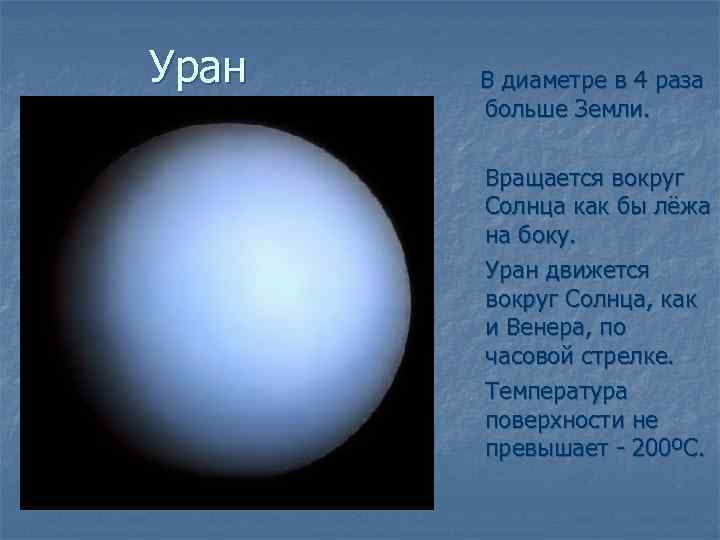 Уран

В диаметре в 4 раза больше Земли.

Вращается вокруг Солнца как бы лёжа на боку.

Уран движется вокруг Солнца, как и Венера, по часовой стрелке.

Температура поверхности не превышает - 200ºС.